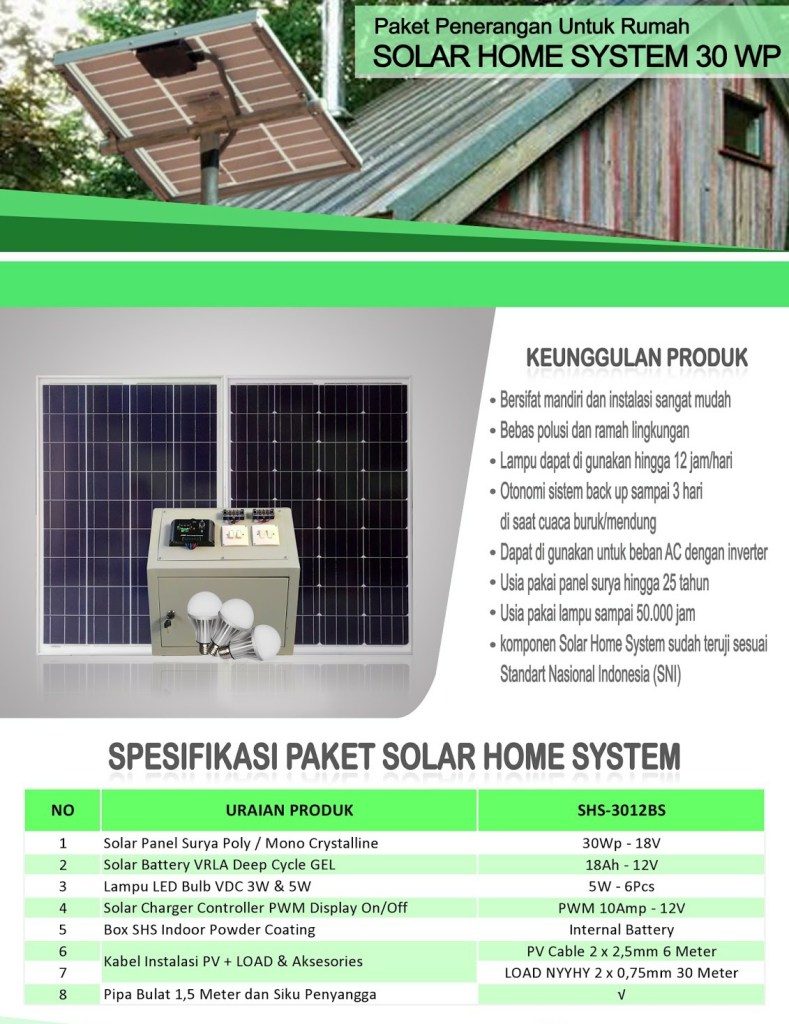 Paket Penerangan Untuk Rumah
SOLAR HOME SYSTEM 30 WP

KEUNGGULAN PRODUK
• Bersifat mandiri dan instalasi sangat mudah
• Bebas polusi dan ramah lingkungan
• Lampu dapat di gunakan hingga 12 jam/hari
• Otonomi sistem back up sampai 3 hari di saat cuaca buruk/mendung
• Dapat di gunakan untuk beban AC dengan inverter
• Usia pakai panel surya hingga 25 tahun
• Usia pakai lampu sampai 50.000 jam
• komponen Solar Home System sudah teruji sesuai Standart Nasional Indonesia (SNI)

SPESIFIKASI PAKET SOLAR HOME SYSTEM

| NO | URAIAN PRODUK | SHS-3012BS |
|---|---|---|
| 1 | Solar Panel Surya Poly / Mono Crystalline | 30Wp - 18V |
| 2 | Solar Battery VRLA Deep Cycle GEL | 18Ah - 12V |
| 3 | Lampu LED Bulb VDC 3W & 5W | 5W - 6Pcs |
| 4 | Solar Charger Controller PWM Display On/Off | PWM 10Amp - 12V |
| 5 | Box SHS Indoor Powder Coating | Internal Battery |
| 6 | Kabel Instalasi PV + LOAD & Aksesories | PV Cable 2 x 2,5mm 6 Meter |
| 7 | | LOAD NYYHY 2 x 0,75mm 30 Meter |
| 8 | Pipa Bulat 1,5 Meter dan Siku Penyangga | √ |